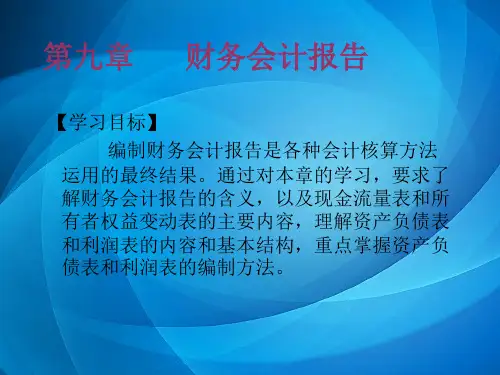 第九章　　财务会计报告

【学习目标】

编制财务会计报告是各种会计核算方法运用的最终结果。通过对本章的学习，要求了解财务会计报告的含义，以及现金流量表和所有者权益变动表的主要内容，理解资产负债表和利润表的内容和基本结构，重点掌握资产负债表和利润表的编制方法。